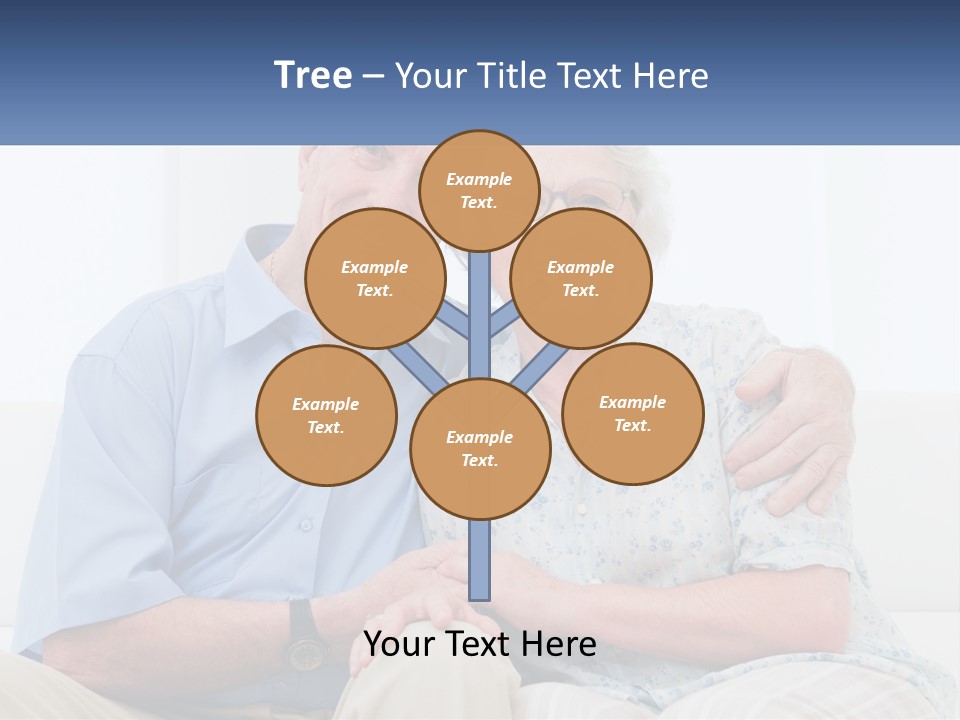 Tree – Your Title Text Here

Example Text.

Example Text.

Example Text.

Example Text.

Example Text.

Example Text.

Your Text Here